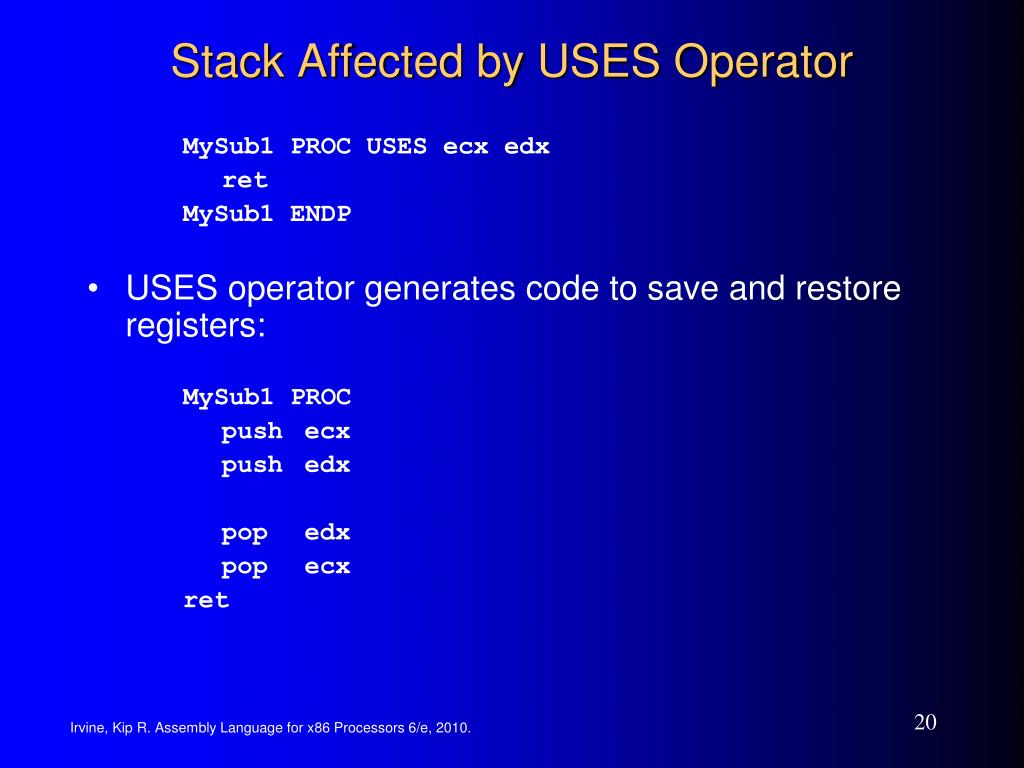 Stack Affected by USES Operator

MySub1 PROC USES ecx edx
ret
MySub1 ENDP

• USES operator generates code to save and restore registers:

MySub1 PROC
push ecx
push edx

pop edx
pop ecx
ret

Irvine, Kip R. Assembly Language for x86 Processors 6/e, 2010.

20